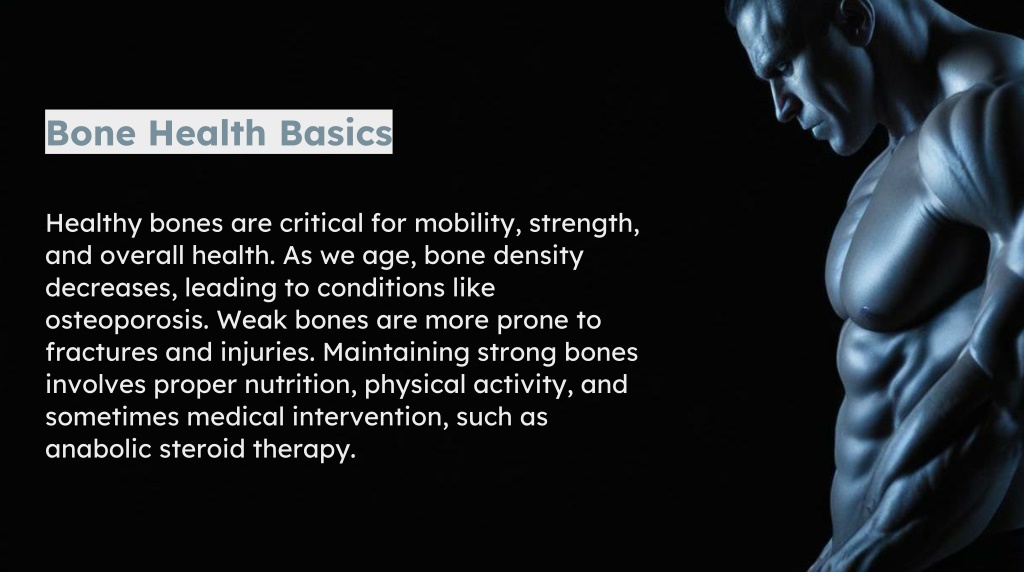 Bone Health Basics

Healthy bones are critical for mobility, strength, and overall health. As we age, bone density decreases, leading to conditions like osteoporosis. Weak bones are more prone to fractures and injuries. Maintaining strong bones involves proper nutrition, physical activity, and sometimes medical intervention, such as anabolic steroid therapy.